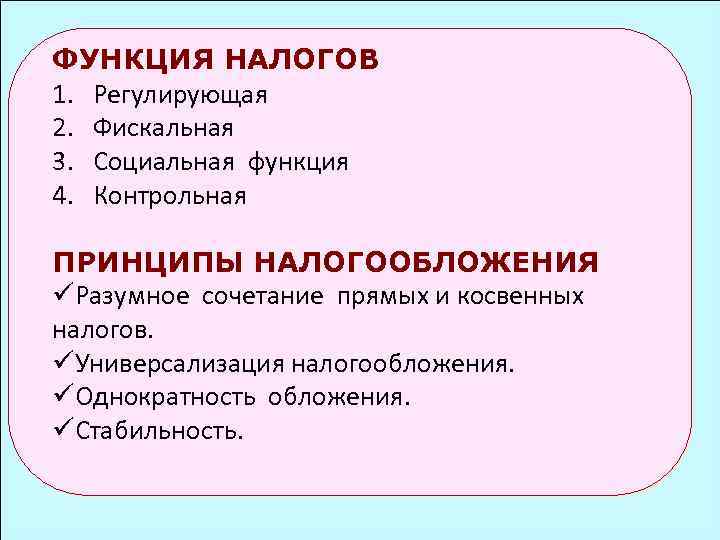 ФУНКЦИЯ НАЛОГОВ
1. Регулирующая
2. Фискальная
3. Социальная функция
4. Контрольная

ПРИНЦИПЫ НАЛОГООБЛОЖЕНИЯ
✓Разумное сочетание прямых и косвенных налогов.
✓Универсализация налогообложения.
✓Однократность обложения.
✓Стабильность.